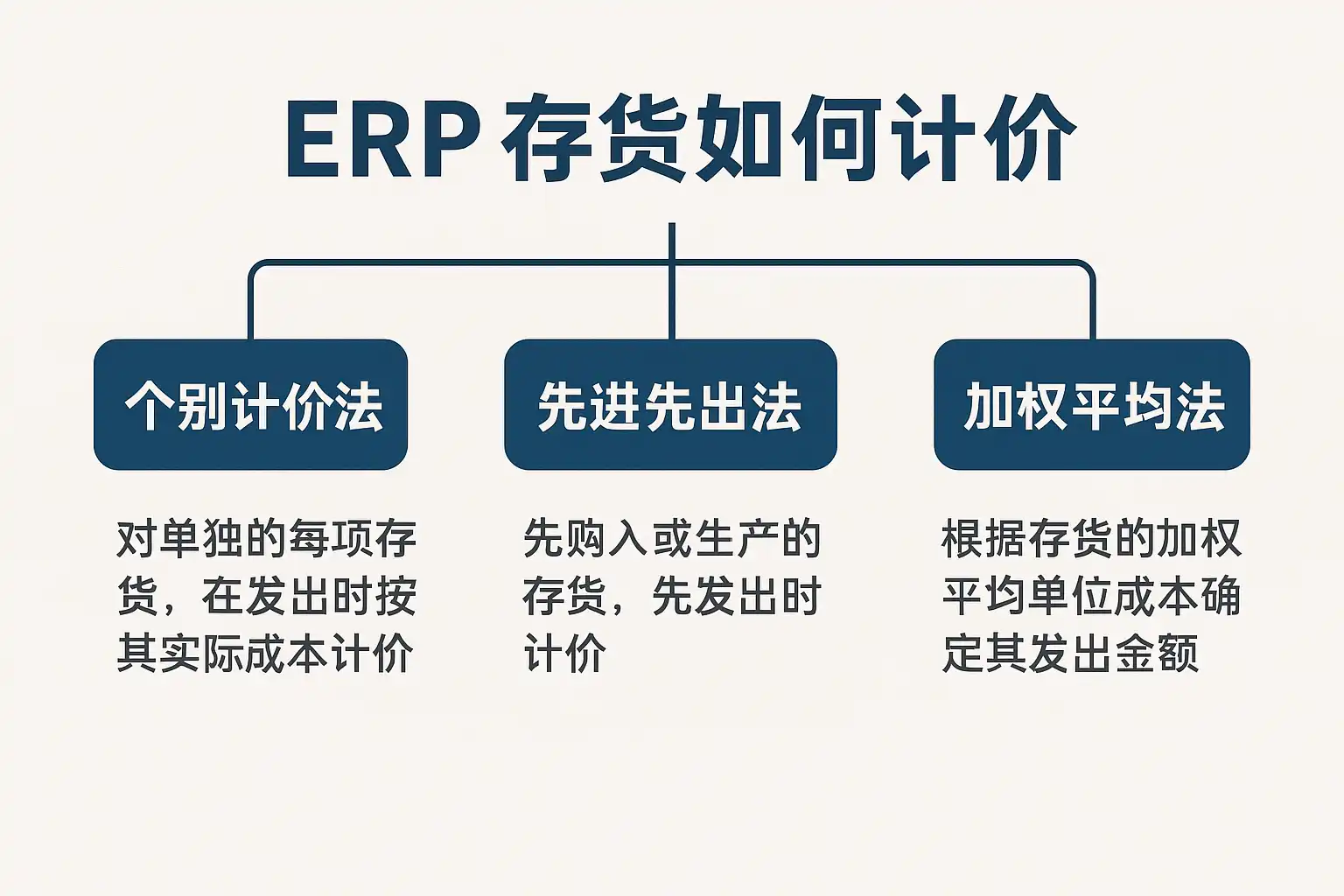 ERP 存货如何计价

个别计价法

对单独的每项存货，在发出时按其实际成本计价

先进先出法

先购入或生产的存货，先发出时计价

加权平均法

根据存货的加权平均单位成本确定其发出金额